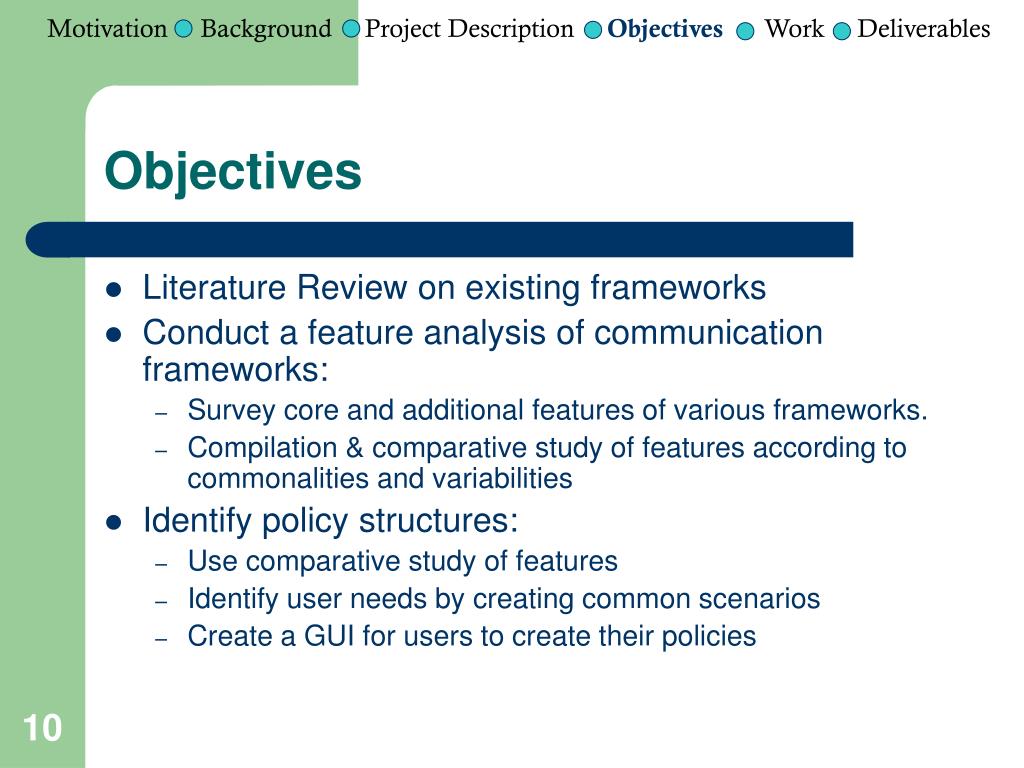 Motivation Background Project Description Objectives Work Deliverables

Objectives

- Literature Review on existing frameworks
- Conduct a feature analysis of communication frameworks:
  – Survey core and additional features of various frameworks.
  – Compilation & comparative study of features according to commonalities and variabilities
- Identify policy structures:
  – Use comparative study of features
  – Identify user needs by creating common scenarios
  – Create a GUI for users to create their policies

10